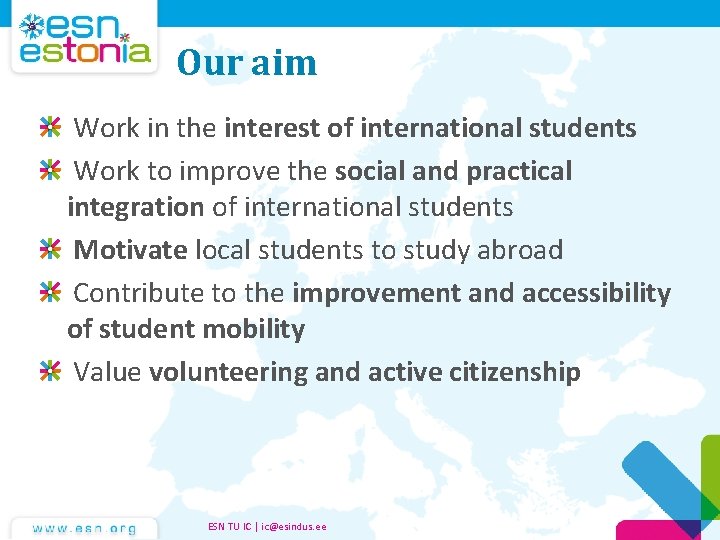 esn estonia

Our aim

Work in the interest of international students

Work to improve the social and practical integration of international students

Motivate local students to study abroad

Contribute to the improvement and accessibility of student mobility

Value volunteering and active citizenship

www.esn.org

ESN TU IC | ic@esindus.ee